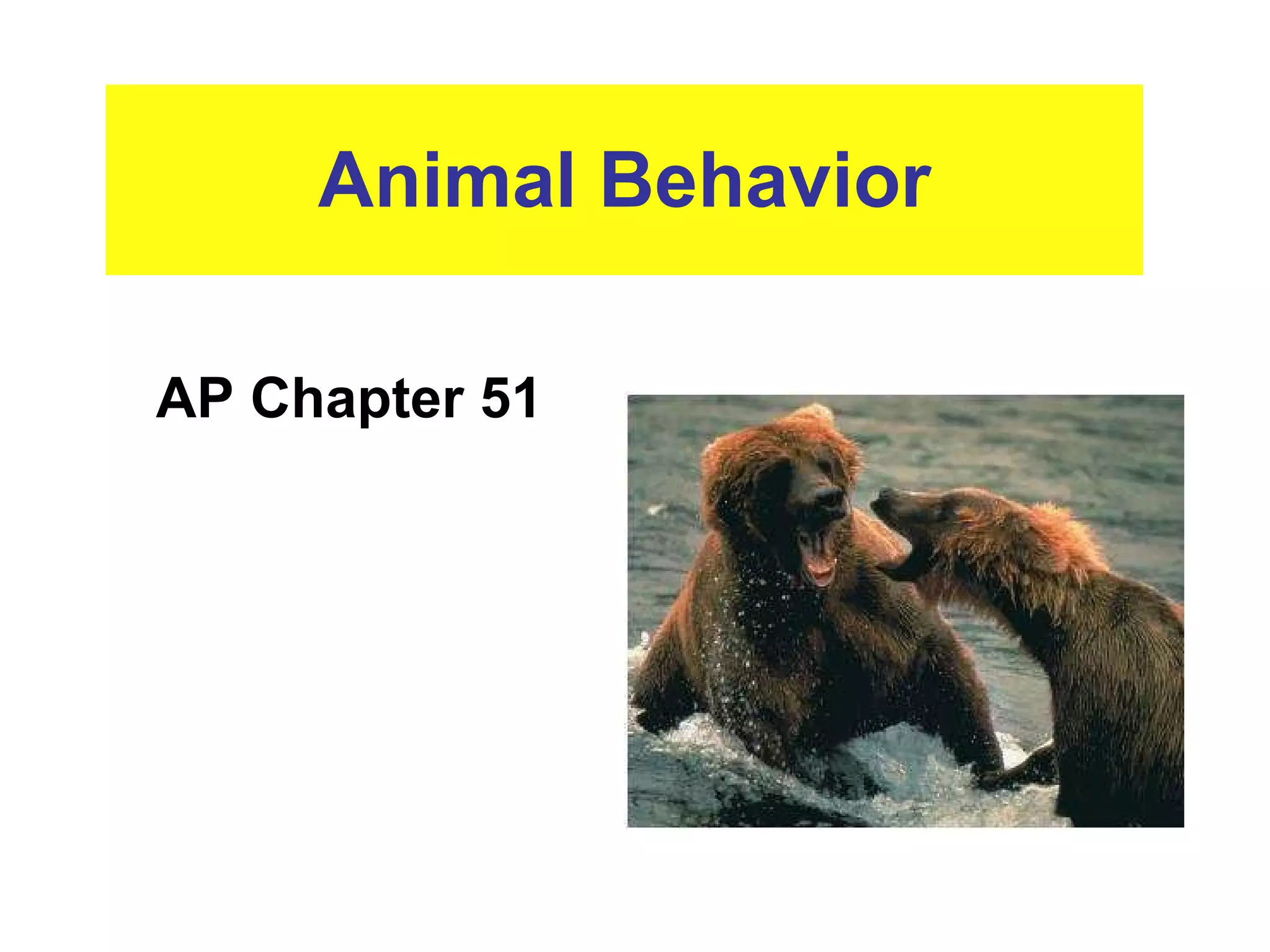 Animal Behavior

AP Chapter 51